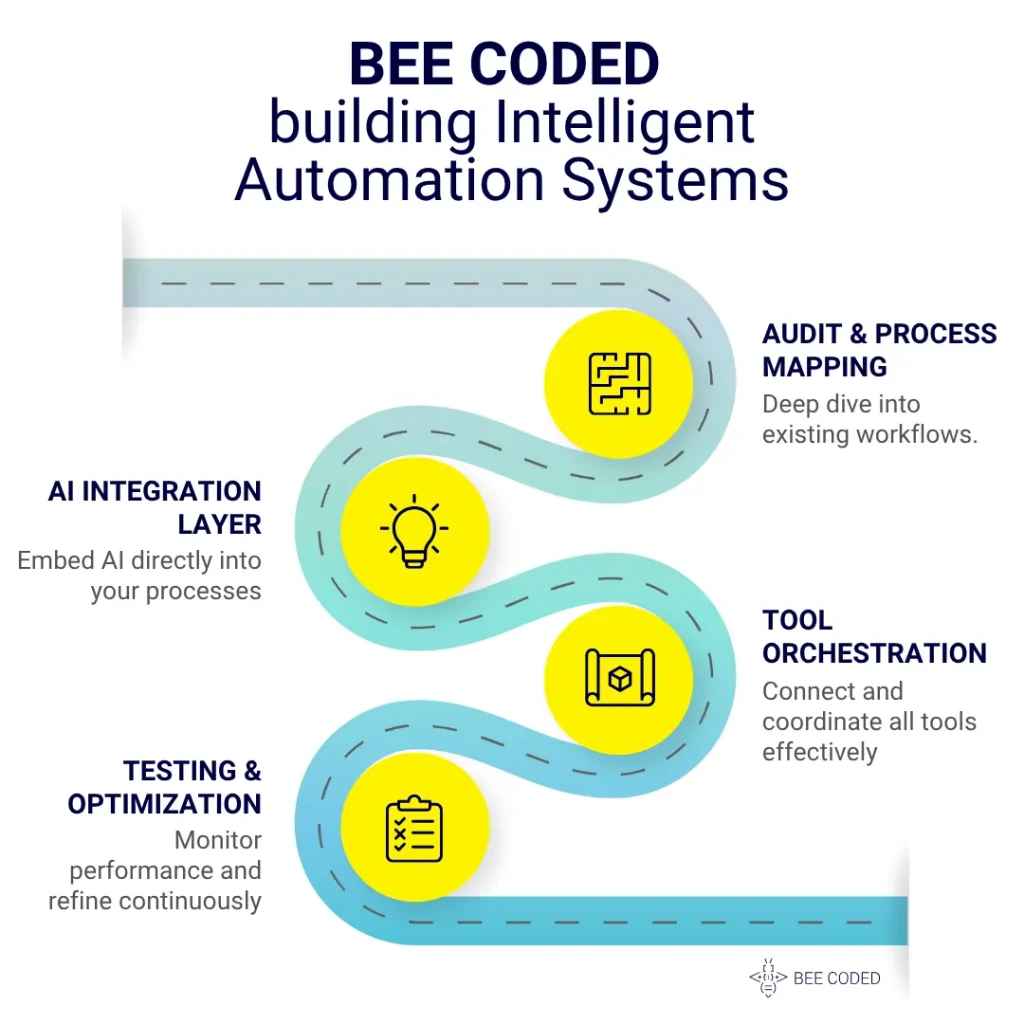 BEE CODED
building Intelligent Automation Systems

AUDIT & PROCESS MAPPING
Deep dive into existing workflows.

AI INTEGRATION LAYER
Embed AI directly into your processes

TOOL ORCHESTRATION
Connect and coordinate all tools effectively

TESTING & OPTIMIZATION
Monitor performance and refine continuously

BEE CODED